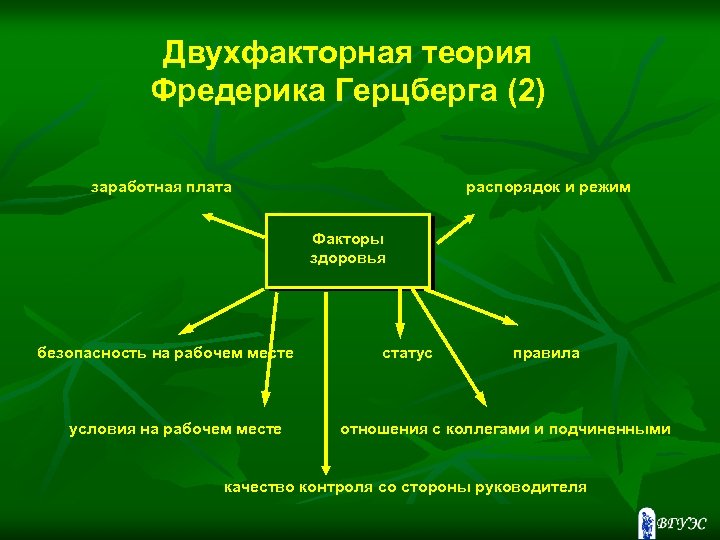 Двухфакторная теория Фредерика Герцберга (2)

заработная плата

распорядок и режим

Факторы здоровья

безопасность на рабочем месте

статус

правила

условия на рабочем месте

отношения с коллегами и подчиненными

качество контроля со стороны руководителя

ВГУЭС